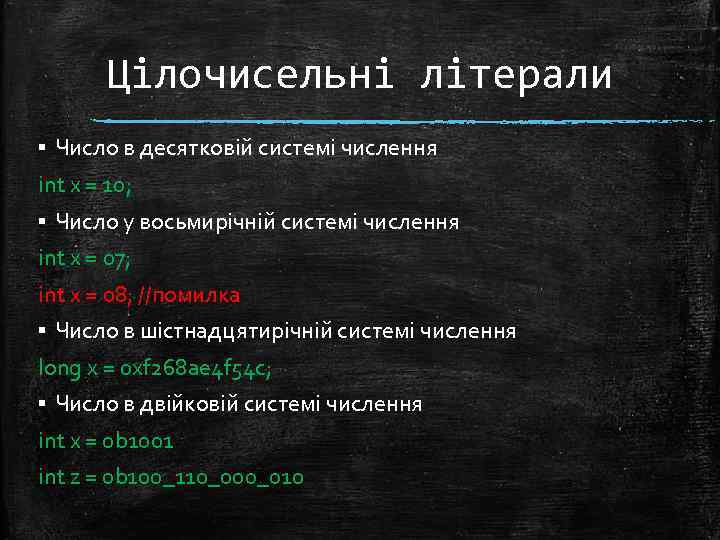 Цілочисельні літерали

▪ Число в десятковій системі числення

int x = 10;

▪ Число у восьмирічній системі числення

int x = 07;

int x = 08; //помилка

▪ Число в шістнадцятирічній системі числення

long x = 0xf268ae4f54c;

▪ Число в двійковій системі числення

int x = 0b1001

int z = 0b100_110_000_010